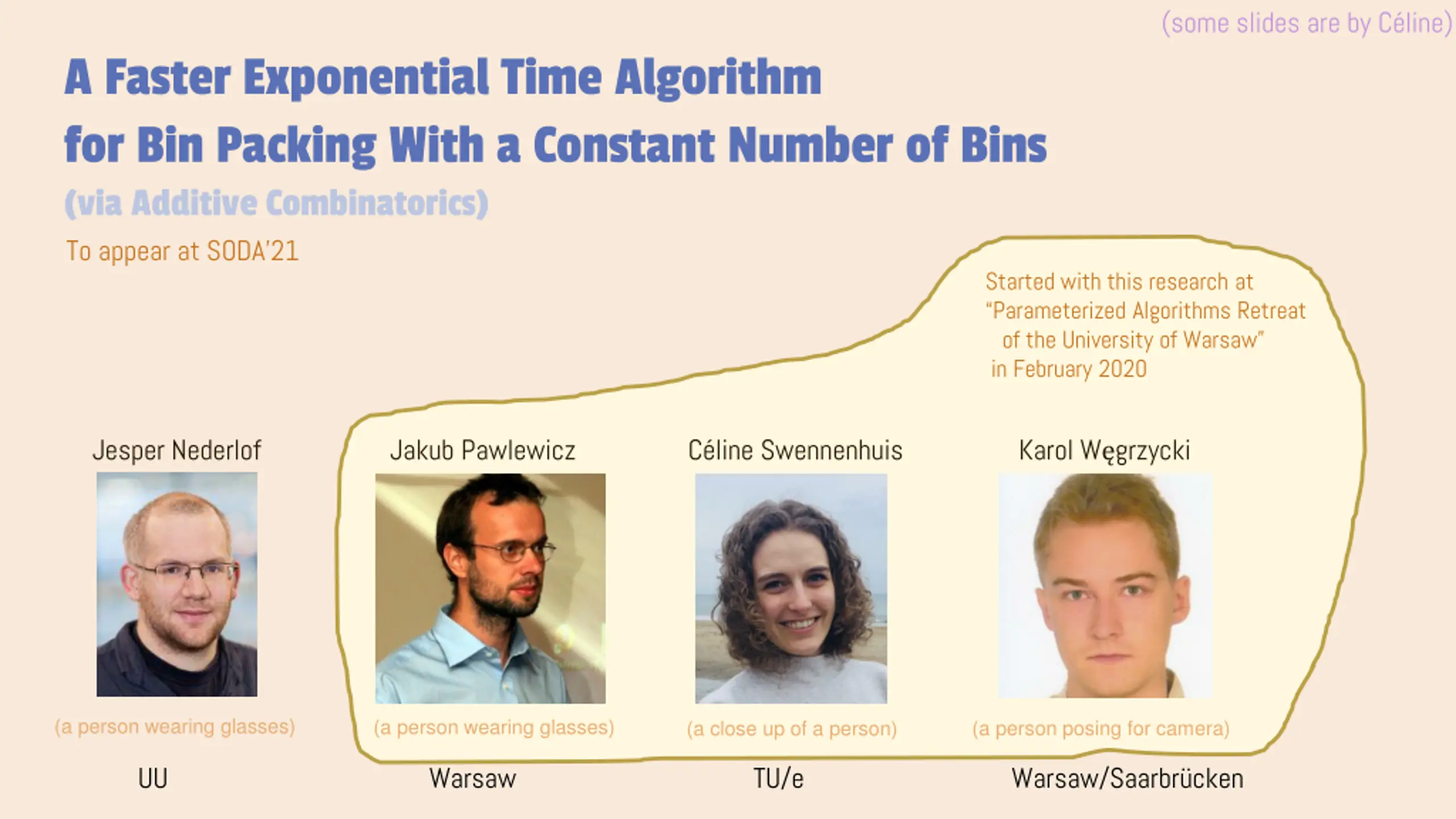 (some slides are by Céline)

A Faster Exponential Time Algorithm for Bin Packing With a Constant Number of Bins

(via Additive Combinatorics)

To appear at SODA'21

Started with this research at "Parameterized Algorithms Retreat of the University of Warsaw" in February 2020

Jesper Nederlof

(a person wearing glasses)

UU

Jakub Pawlewicz

(a person wearing glasses)

Warsaw

Céline Swennenhuis

(a close up of a person)

TU/e

Karol Węgrzycki

(a person posing for camera)

Warsaw/Saarbrücken